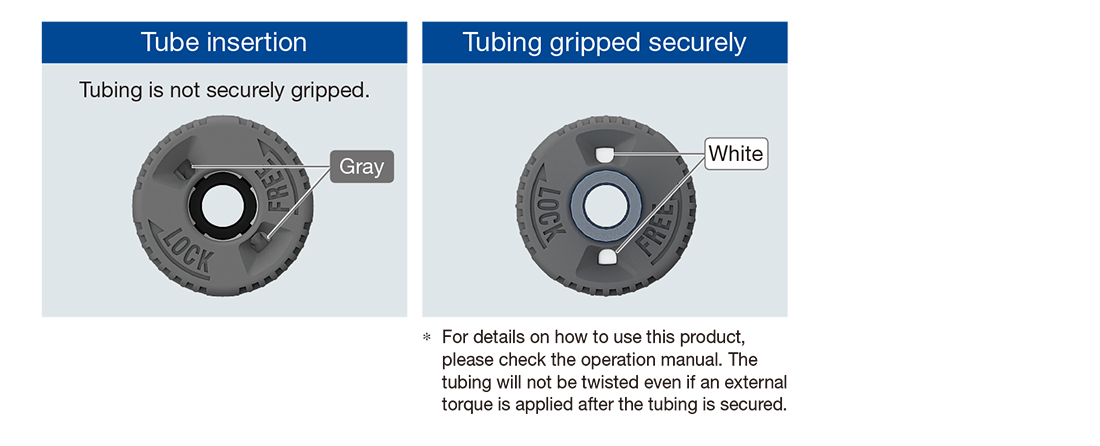 Tube insertion

Tubing is not securely gripped.

Gray

FREE

LOCK

Tubing gripped securely

White

LOCK

FREE

＊ For details on how to use this product, please check the operation manual. The tubing will not be twisted even if an external torque is applied after the tubing is secured.